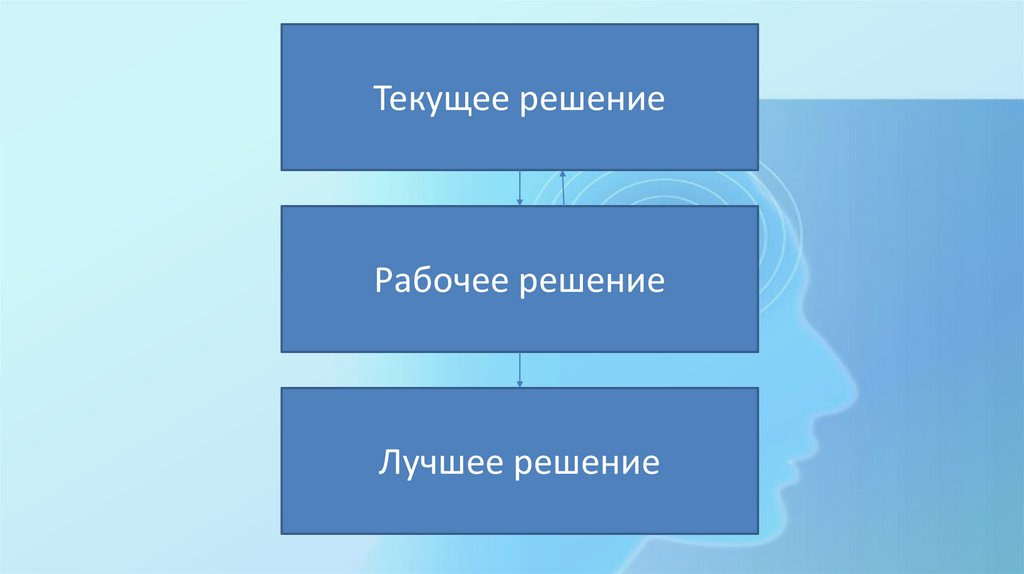 Текущее решение

Рабочее решение

Лучшее решение